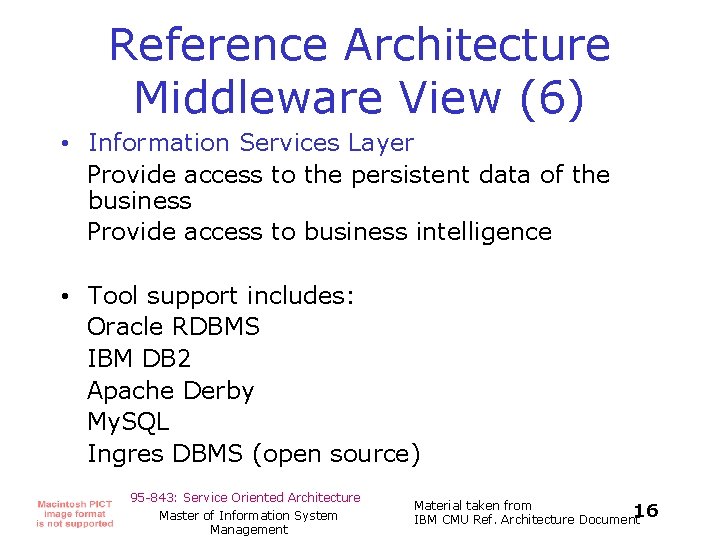 Reference Architecture Middleware View (6)

• Information Services Layer
Provide access to the persistent data of the business
Provide access to business intelligence

• Tool support includes:
Oracle RDBMS
IBM DB2
Apache Derby
MySQL
Ingres DBMS (open source)

Macintosh PICT image format is not supported

95-843: Service Oriented Architecture

Master of Information System Management

Material taken from IBM CMU Ref. Architecture Document

16